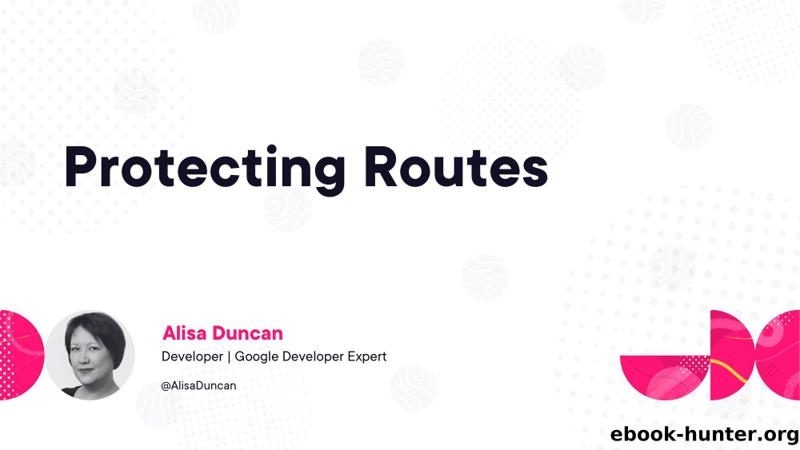 Protecting Routes

Alisa Duncan

Developer | Google Developer Expert

@AlisaDuncan

ebook-hunter.org